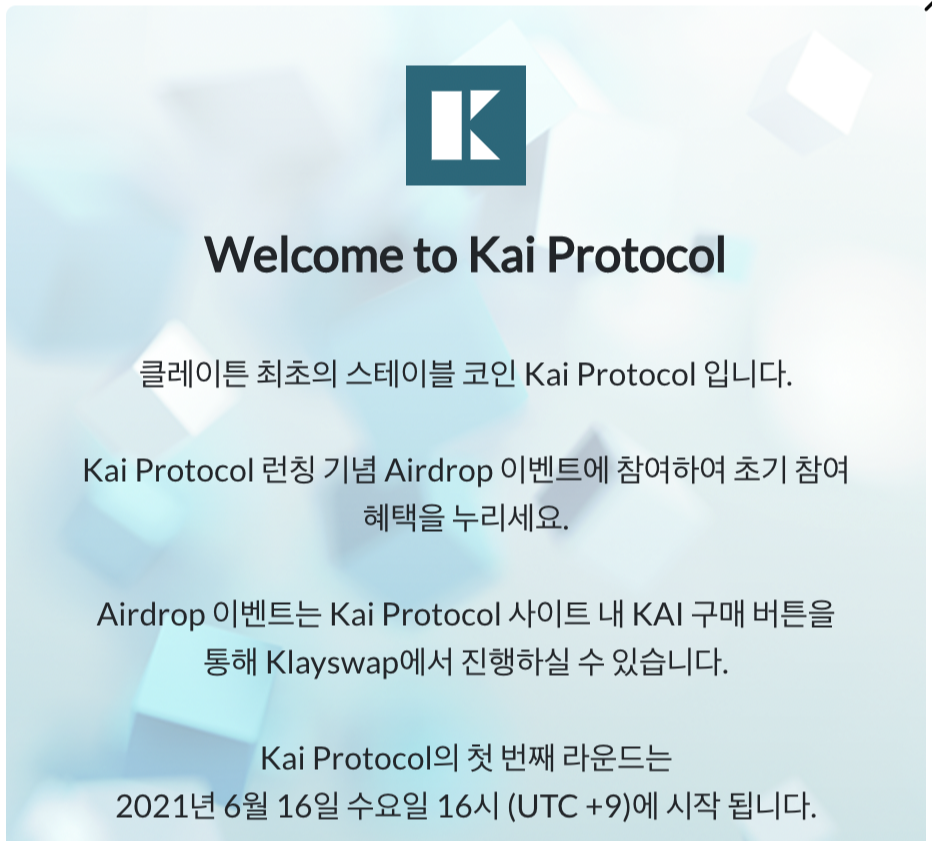 K

Welcome to Kai Protocol

클레이튼 최초의 스테이블 코인 Kai Protocol 입니다.

Kai Protocol 런칭 기념 Airdrop 이벤트에 참여하여 초기 참여 혜택을 누리세요.

Airdrop 이벤트는 Kai Protocol 사이트 내 KAI 구매 버튼을 통해 Klayswap에서 진행하실 수 있습니다.

Kai Protocol의 첫 번째 라운드는 2021년 6월 16일 수요일 16시 (UTC +9)에 시작 됩니다.